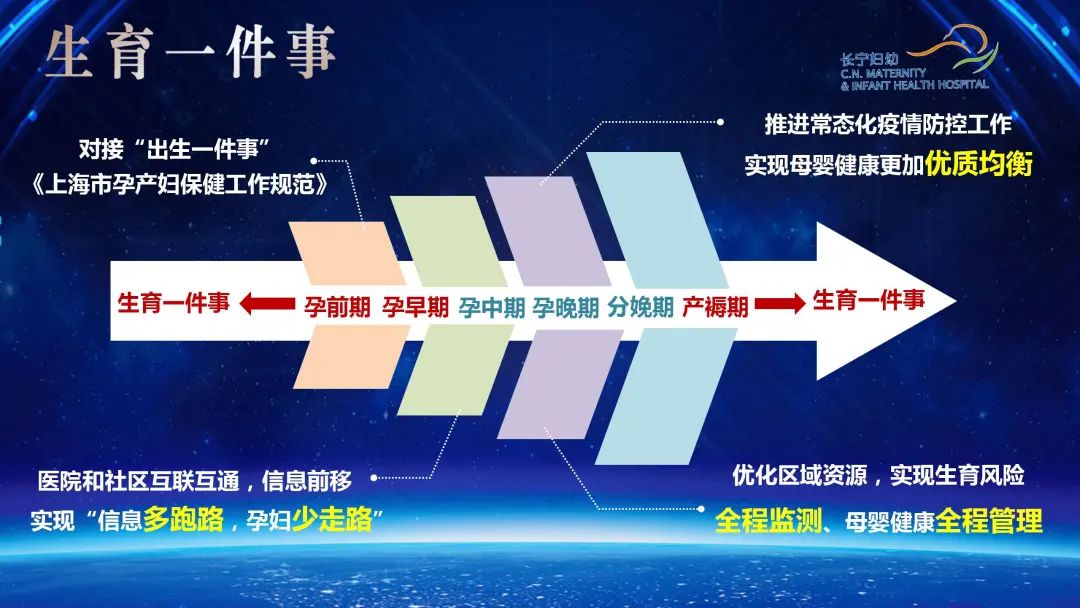 生育一件事

长宁妇幼
C.N. MATERNITY
& INFANT HEALTH HOSPITAL

对接“出生一件事”
《上海市孕产妇保健工作规范》

推进常态化疫情防控工作
实现母婴健康更加优质均衡

生育一件事 孕前期 孕早期 孕中期 孕晚期 分娩期 产褥期 生育一件事

医院和社区互联互通，信息前移
实现“信息多跑路，孕妇少走路”

优化区域资源，实现生育风险
全程监测、母婴健康全程管理